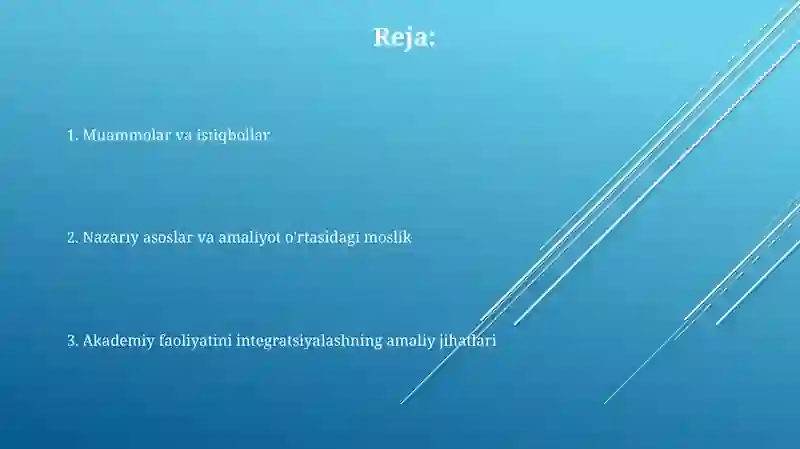 Reja:

1. Muammolar va istiqbollar

2. Nazariy asoslar va amaliyot o'rtasidagi moslik

3. Akademiy faoliyatini integratsiyalashning amaliy jihatlari